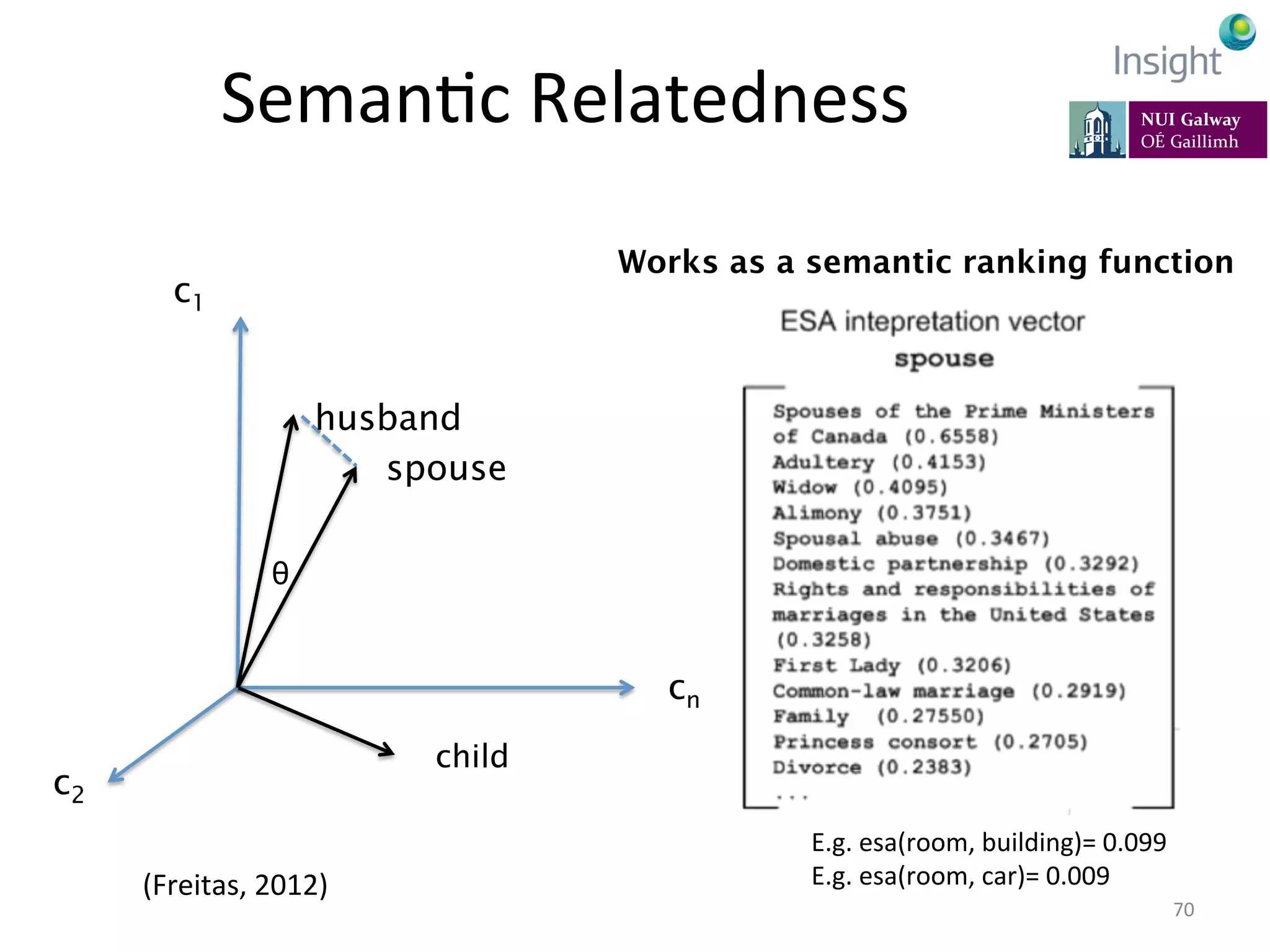 Semantic Relatedness

Insight

NUI Galway
OÉ Gaillimh

Works as a semantic ranking function

$c_1$

husband

spouse

θ

$c_n$

child

$c_2$

ESA intepretation vector
spouse

Spouses of the Prime Ministers of Canada (0.6558)
Adultery (0.4153)
Widow (0.4095)
Alimony (0.3751)
Spousal abuse (0.3467)
Domestic partnership (0.3292)
Rights and responsibilities of marriages in the United States (0.3258)
First Lady (0.3206)
Common-law marriage (0.2919)
Family (0.27550)
Princess consort (0.2705)
Divorce (0.2383)
...

E.g. esa(room, building)= 0.099
E.g. esa(room, car)= 0.009

(Freitas, 2012)

70